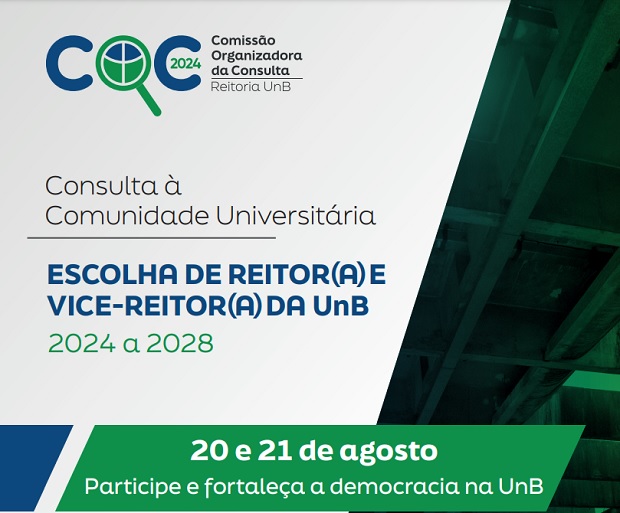 COC 2024

Comissão Organizadora da Consulta
Reitoria UnB

Consulta à Comunidade Universitária

ESCOLHA DE REITOR(A) E VICE-REITOR(A) DA UnB
2024 a 2028

20 e 21 de agosto
Participe e fortaleça a democracia na UnB